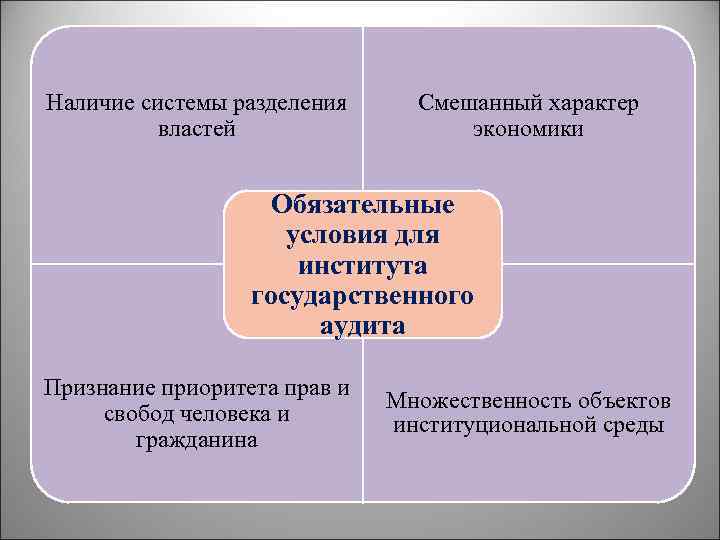 Наличие системы разделения властей

Смешанный характер экономики

Обязательные условия для института государственного аудита

Признание приоритета прав и свобод человека и гражданина

Множественность объектов институциональной среды